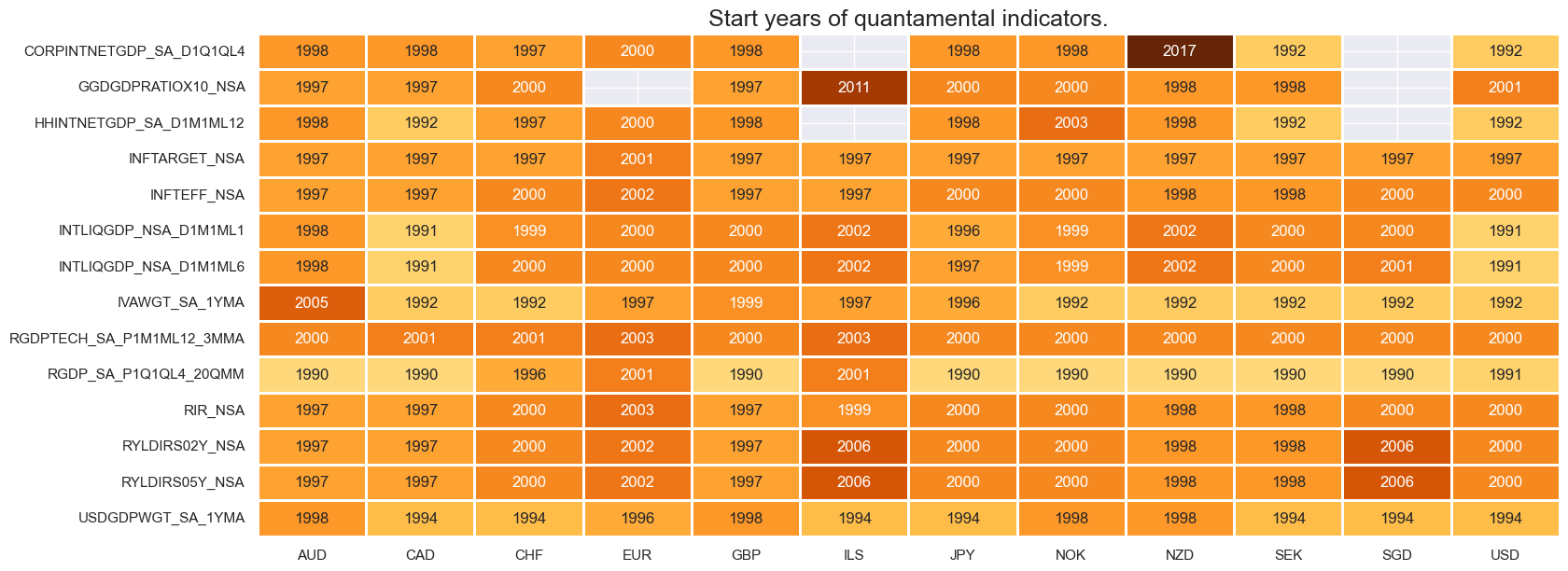 Start years of quantamental indicators.

| | AUD | CAD | CHF | EUR | GBP | ILS | JPY | NOK | NZD | SEK | SGD | USD |
|---|---|---|---|---|---|---|---|---|---|---|---|---|
| CORPINTNETGDP_SA_D1Q1QL4 | 1998 | 1998 | 1997 | 2000 | 1998 | | 1998 | 1998 | 2017 | 1992 | | 1992 |
| GGDGDPRATIOX10_NSA | 1997 | 1997 | 2000 | | 1997 | 2011 | 2000 | 2000 | 1998 | 1998 | | 2001 |
| HHINTNETGDP_SA_D1M1ML12 | 1998 | 1992 | 1997 | 2000 | 1998 | | 1998 | 2003 | 1998 | 1992 | | 1992 |
| INFTARGET_NSA | 1997 | 1997 | 1997 | 2001 | 1997 | 1997 | 1997 | 1997 | 1997 | 1997 | 1997 | 1997 |
| INFTEFF_NSA | 1997 | 1997 | 2000 | 2002 | 1997 | 1997 | 2000 | 2000 | 1998 | 1998 | 2000 | 2000 |
| INTLIQGDP_NSA_D1M1ML1 | 1998 | 1991 | 1999 | 2000 | 2000 | 2002 | 1996 | 1999 | 2002 | 2000 | 2000 | 1991 |
| INTLIQGDP_NSA_D1M1ML6 | 1998 | 1991 | 2000 | 2000 | 2000 | 2002 | 1997 | 1999 | 2002 | 2000 | 2001 | 1991 |
| IVAWGT_SA_1YMA | 2005 | 1992 | 1992 | 1997 | 1999 | 1997 | 1996 | 1992 | 1992 | 1992 | 1992 | 1992 |
| RGDPTECH_SA_P1M1ML12_3MMA | 2000 | 2001 | 2001 | 2003 | 2000 | 2003 | 2000 | 2000 | 2000 | 2000 | 2000 | 2000 |
| RGDP_SA_P1Q1QL4_20QMM | 1990 | 1990 | 1996 | 2001 | 1990 | 2001 | 1990 | 1990 | 1990 | 1990 | 1990 | 1991 |
| RIR_NSA | 1997 | 1997 | 2000 | 2003 | 1997 | 1999 | 2000 | 2000 | 1998 | 1998 | 2000 | 2000 |
| RYLDIRS02Y_NSA | 1997 | 1997 | 2000 | 2002 | 1997 | 2006 | 2000 | 2000 | 1998 | 1998 | 2006 | 2000 |
| RYLDIRS05Y_NSA | 1997 | 1997 | 2000 | 2002 | 1997 | 2006 | 2000 | 2000 | 1998 | 1998 | 2006 | 2000 |
| USDGDPWGT_SA_1YMA | 1998 | 1994 | 1994 | 1996 | 1998 | 1994 | 1994 | 1998 | 1998 | 1994 | 1994 | 1994 |